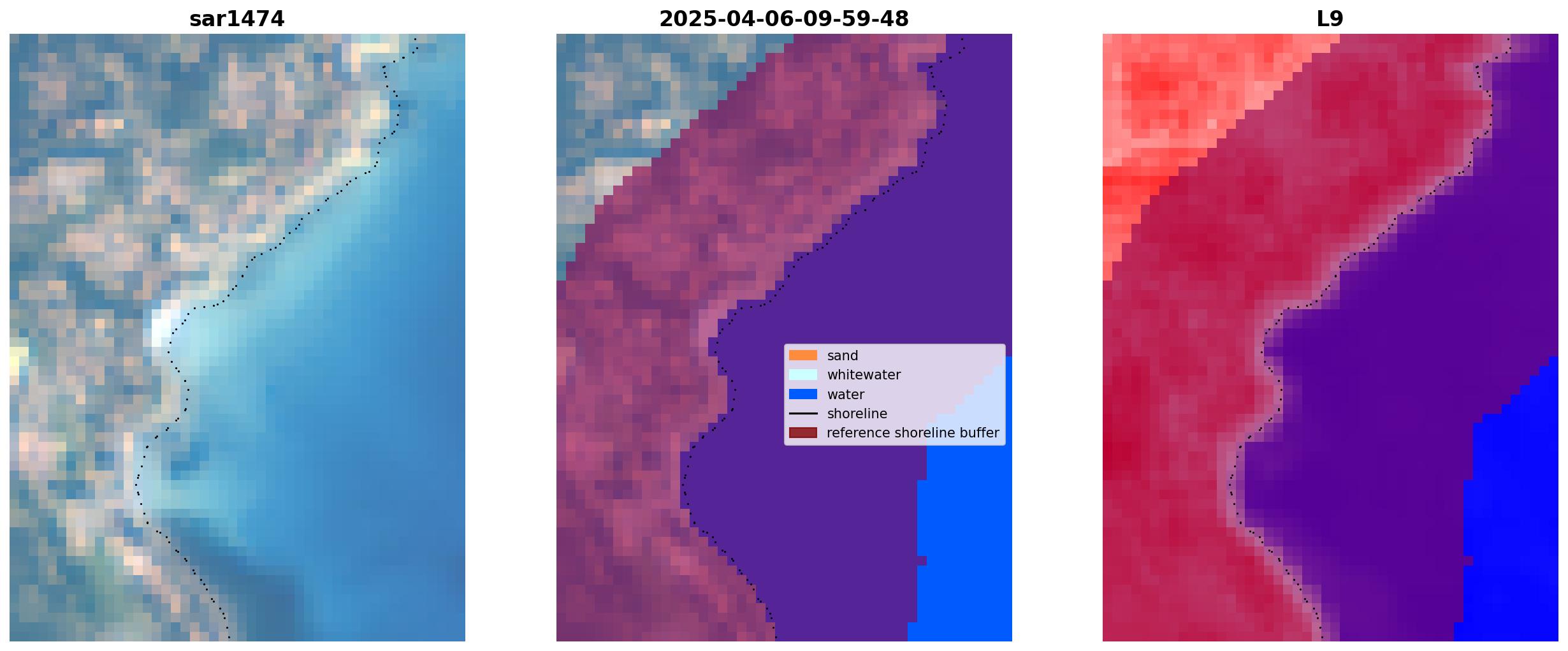 sar1474

2025-04-06-09-59-48

sand
whitewater
water
shoreline
reference shoreline buffer

L9